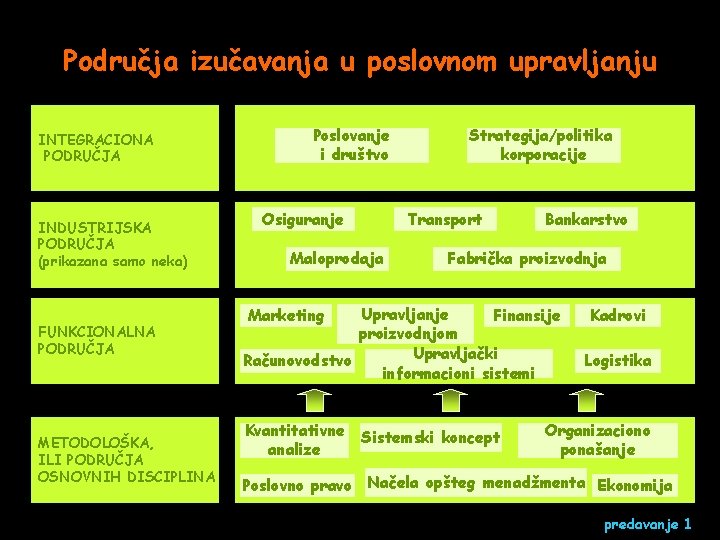 Područja izučavanja u poslovnom upravljanju

INTEGRACIONA PODRUČJA

Poslovanje i društvo

Strategija/politika korporacije

INDUSTRIJSKA PODRUČJA (prikazana samo neka)

Osiguranje

Transport

Bankarstvo

Maloprodaja

Fabrička proizvodnja

FUNKCIONALNA PODRUČJA

Marketing

Upravljanje proizvodnjom

Finansije

Kadrovi

Računovodstvo

Upravljački informacioni sistemi

Logistika

METODOLOŠKA, ILI PODRUČJA OSNOVNIH DISCIPLINA

Kvantitativne analize

Sistemski koncept

Organizaciono ponašanje

Poslovno pravo

Načela opšteg menadžmenta

Ekonomija

predavanje 1